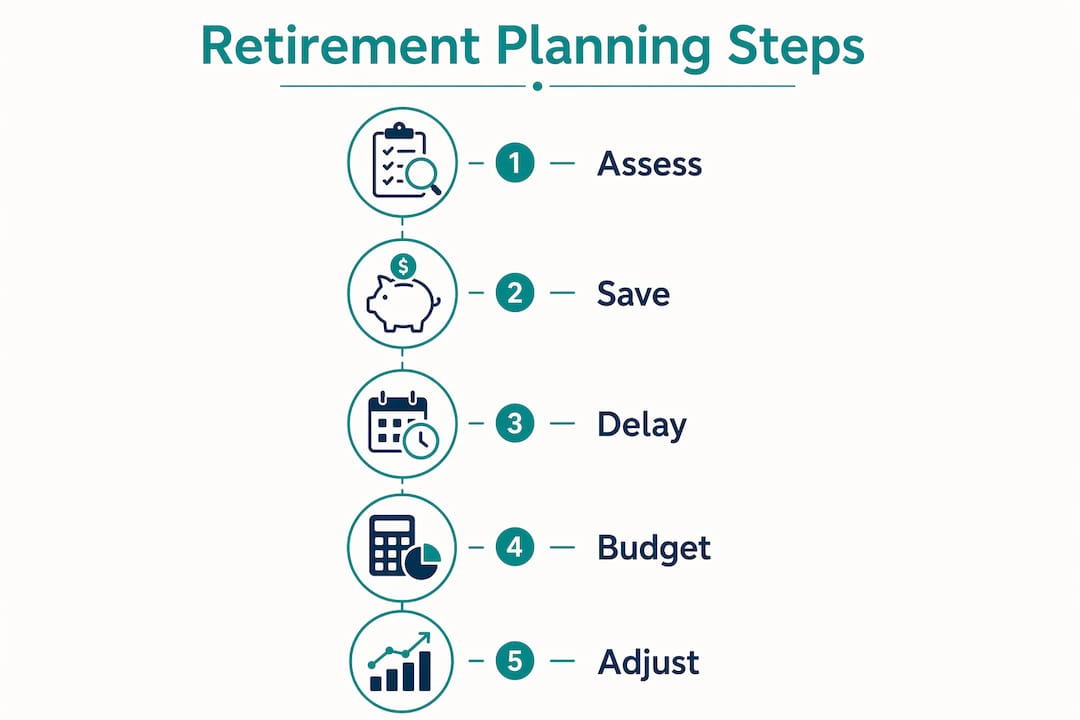 Retirement Planning Steps

$

1 Assess

2 Save

3 Delay

4 Budget

5 Adjust